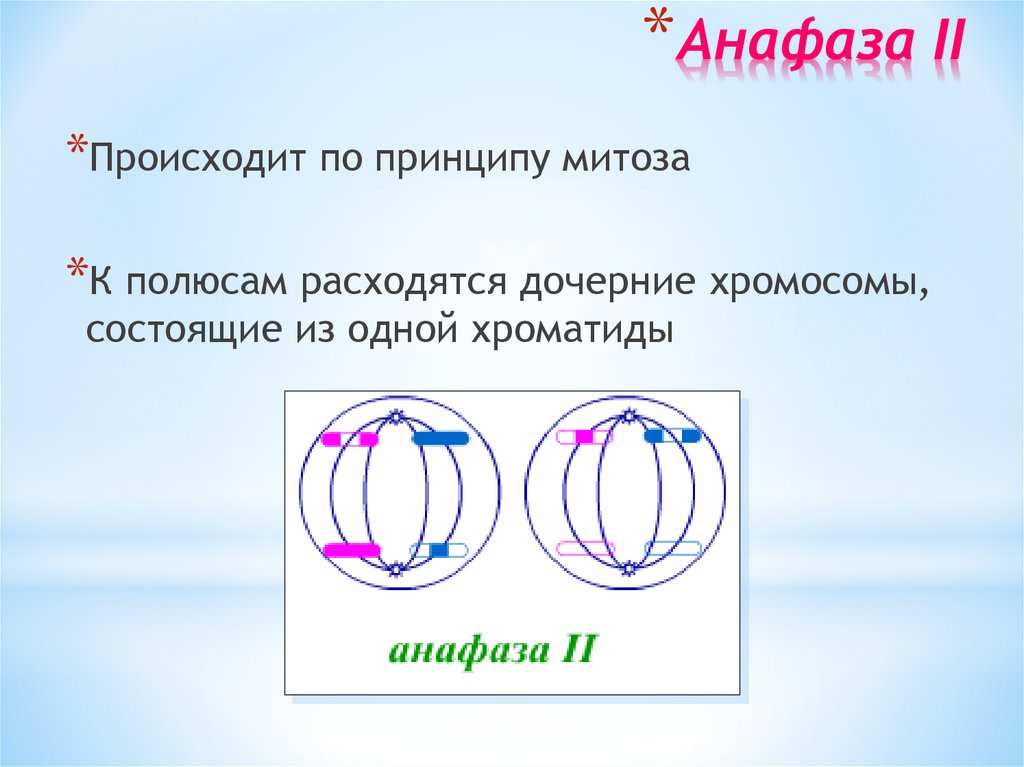 *Анафаза II

*Происходит по принципу митоза

*К полюсам расходятся дочерние хромосомы, состоящие из одной хроматиды

анафаза II